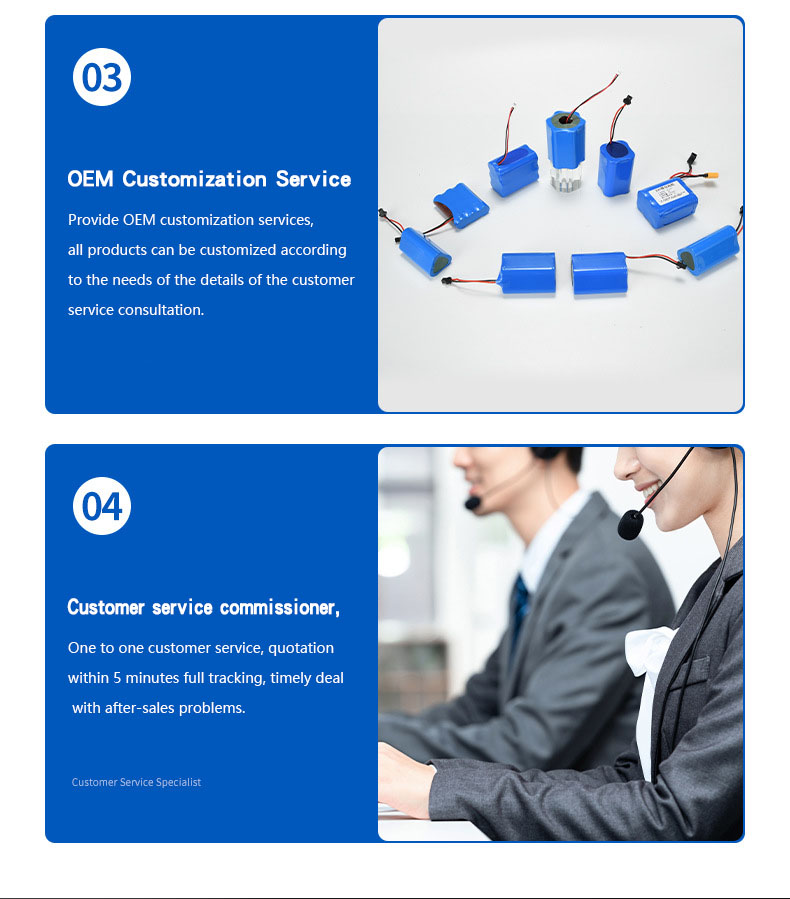 03

OEM Customization Service

Provide OEM customization services, all products can be customized according to the needs of the details of the customer service consultation.

04

Customer service commissioner,

One to one customer service, quotation within 5 minutes full tracking, timely deal with after-sales problems.

Customer Service Specialist